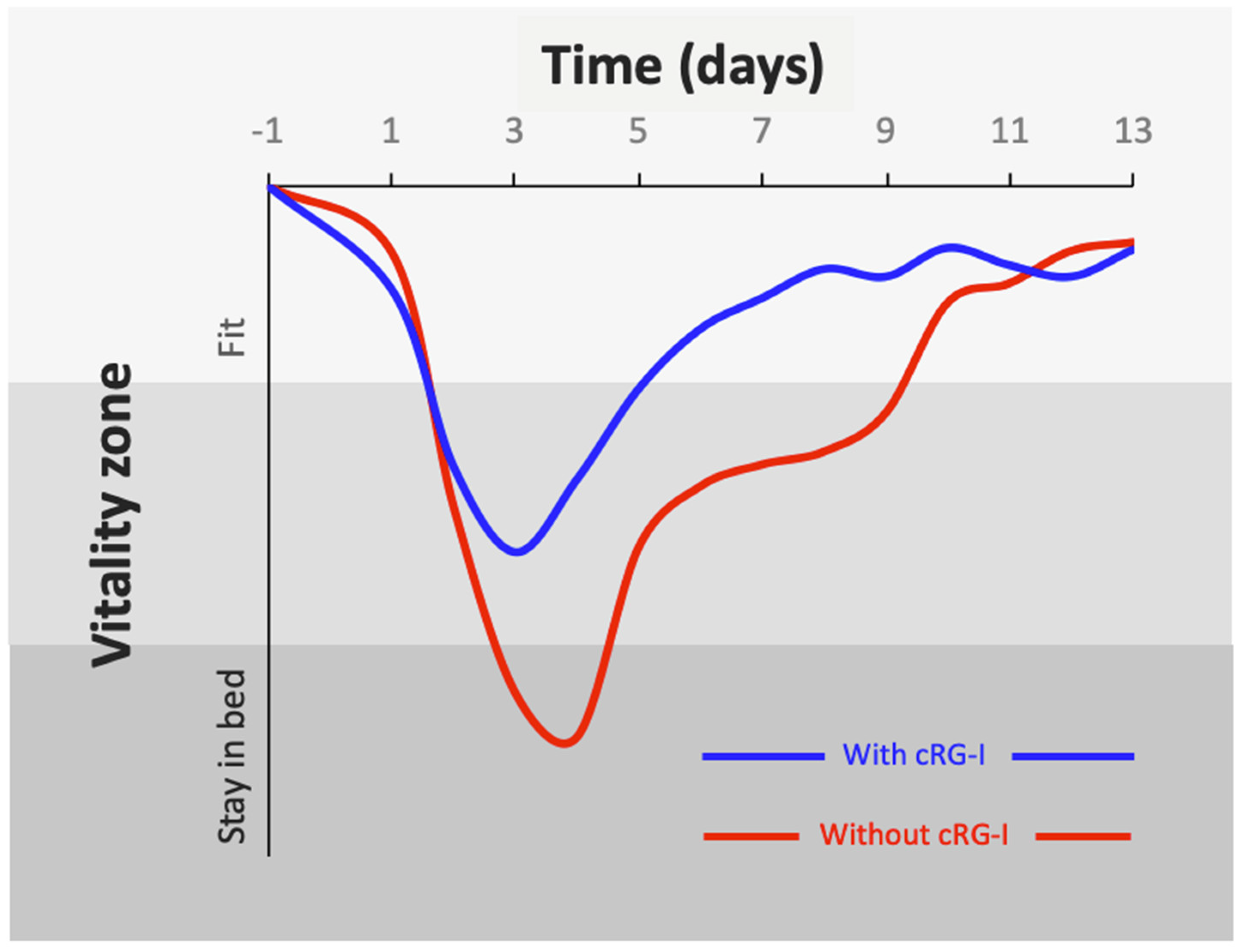 Time (days)

-1 1 3 5 7 9 11 13

Vitality zone

Fit

Stay in bed

With cRG-I

Without cRG-I